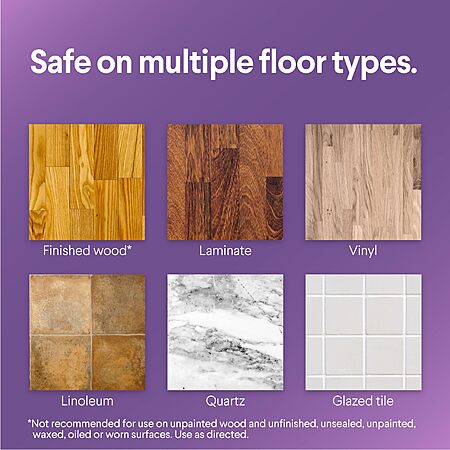 Safe on multiple floor types.

Finished wood*

Laminate

Vinyl

Linoleum

Quartz

Glazed tile

*Not recommended for use on unpainted wood and unfinished, unsealed, unpainted, waxed, oiled or worn surfaces. Use as directed.